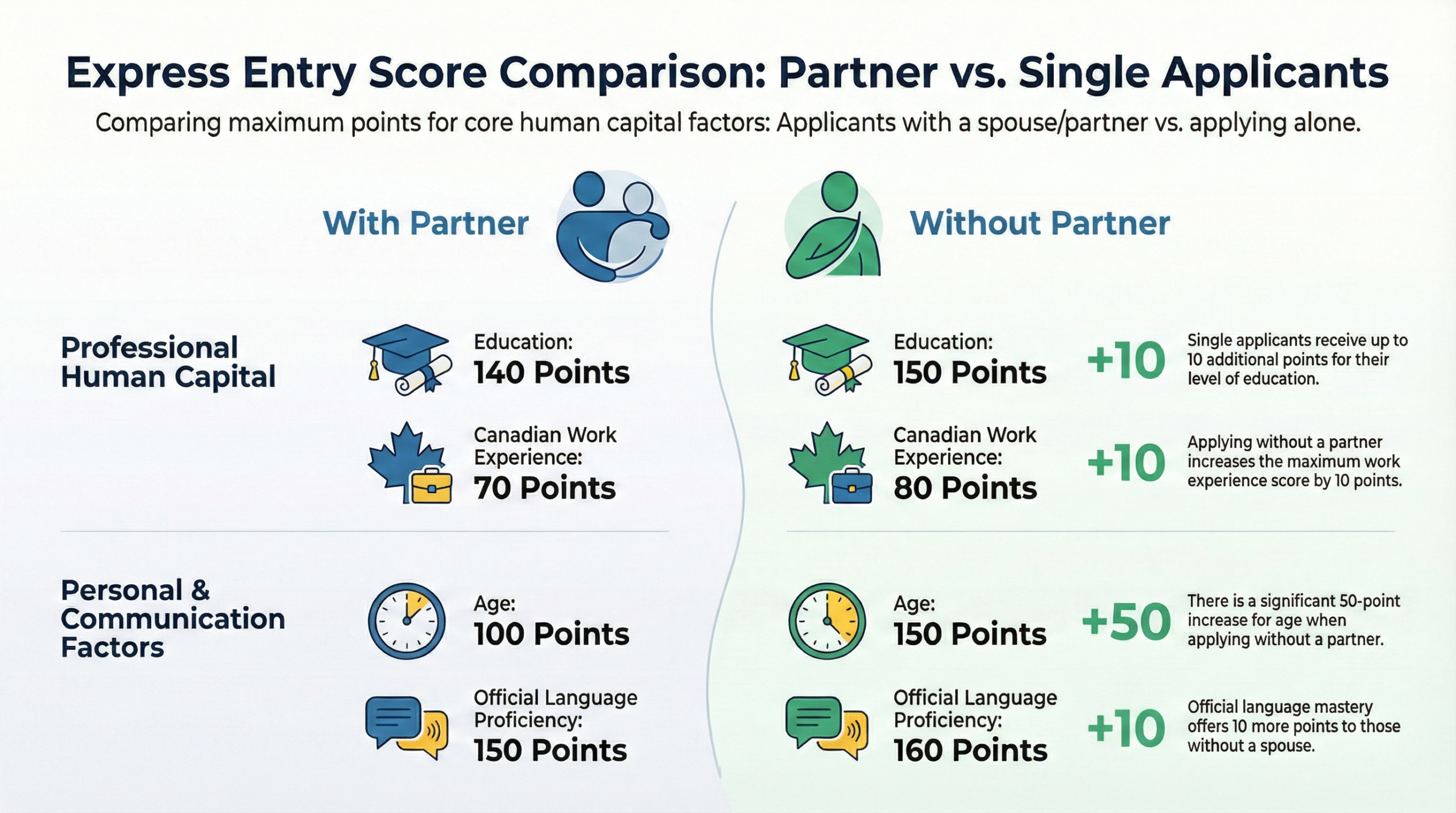 Express Entry Score Comparison: Partner vs. Single Applicants

Comparing maximum points for core human capital factors: Applicants with a spouse/partner vs. applying alone.

With Partner

Professional Human Capital

Education:
140 Points

Canadian Work Experience:
70 Points

Personal & Communication Factors

Age:
100 Points

Official Language Proficiency:
150 Points

Without Partner

Education:
150 Points

+10

Single applicants receive up to 10 additional points for their level of education.

Canadian Work Experience:
80 Points

+10

Applying without a partner increases the maximum work experience score by 10 points.

Age:
150 Points

+50

There is a significant 50-point increase for age when applying without a partner.

Official Language Proficiency:
160 Points

+10

Official language mastery offers 10 more points to those without a spouse.